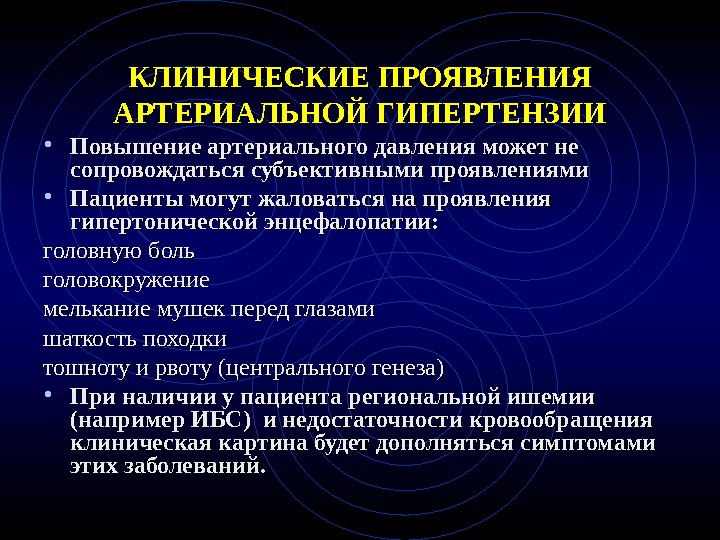 КЛИНИЧЕСКИЕ ПРОЯВЛЕНИЯ АРТЕРИАЛЬНОЙ ГИПЕРТЕНЗИИ

• Повышение артериального давления может не сопровождаться субъективными проявлениями
• Пациенты могут жаловаться на проявления гипертонической энцефалопатии:
головную боль
головокружение
мелькание мушек перед глазами
шаткость походки
тошноту и рвоту (центрального генеза)
• При наличии у пациента региональной ишемии (например ИБС) и недостаточности кровообращения клиническая картина будет дополняться симптомами этих заболеваний.